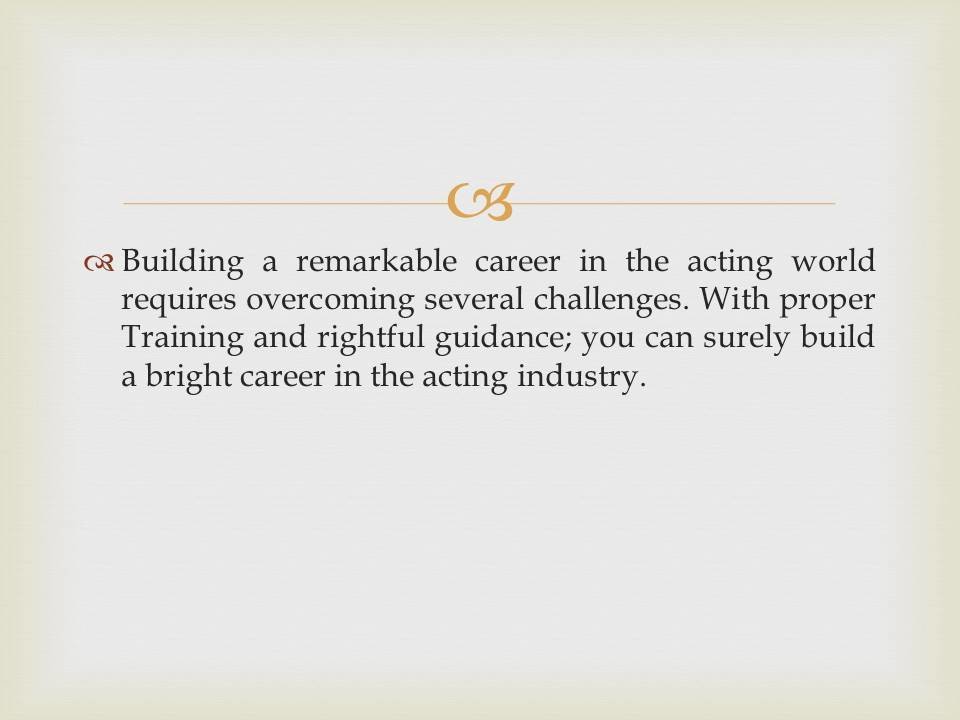 Building a remarkable career in the acting world requires overcoming several challenges. With proper Training and rightful guidance; you can surely build a bright career in the acting industry.